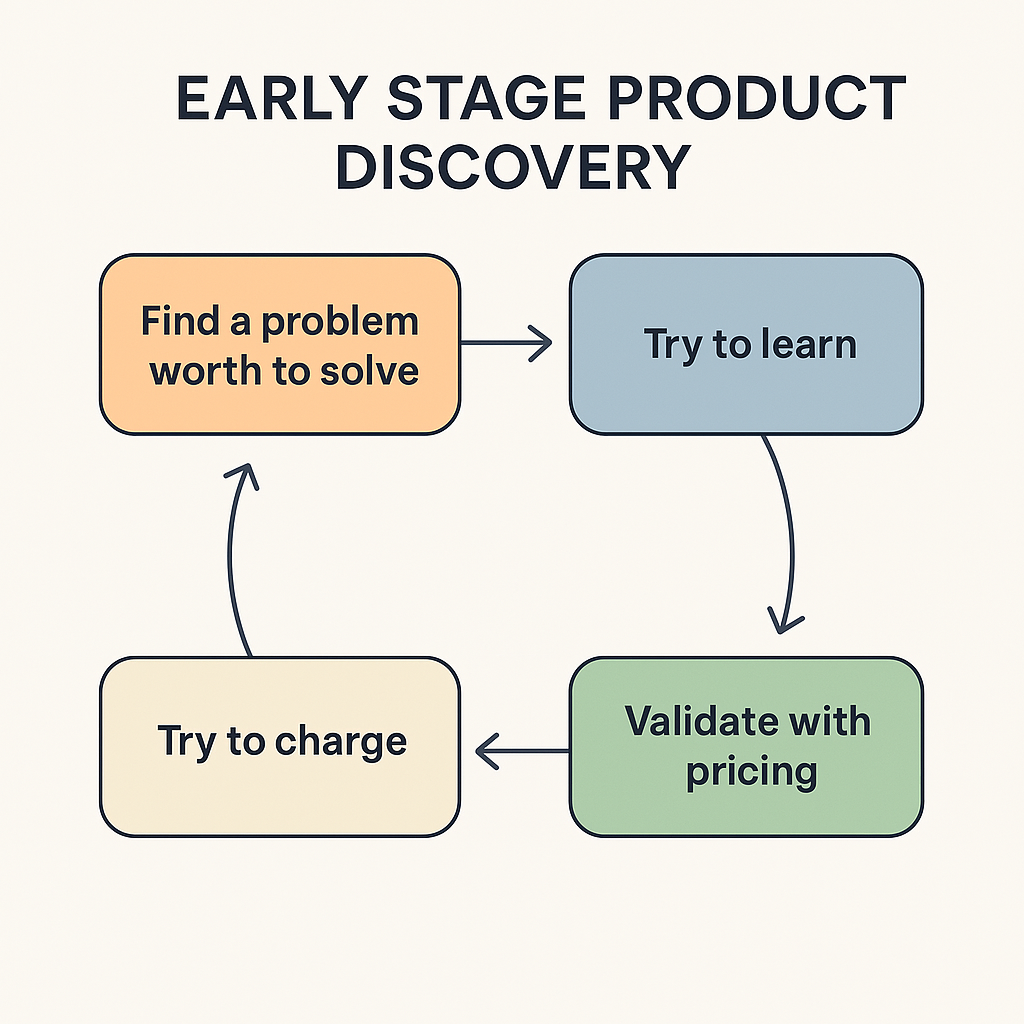 EARLY STAGE PRODUCT DISCOVERY

Find a problem worth to solve

Try to learn

Validate with pricing

Try to charge